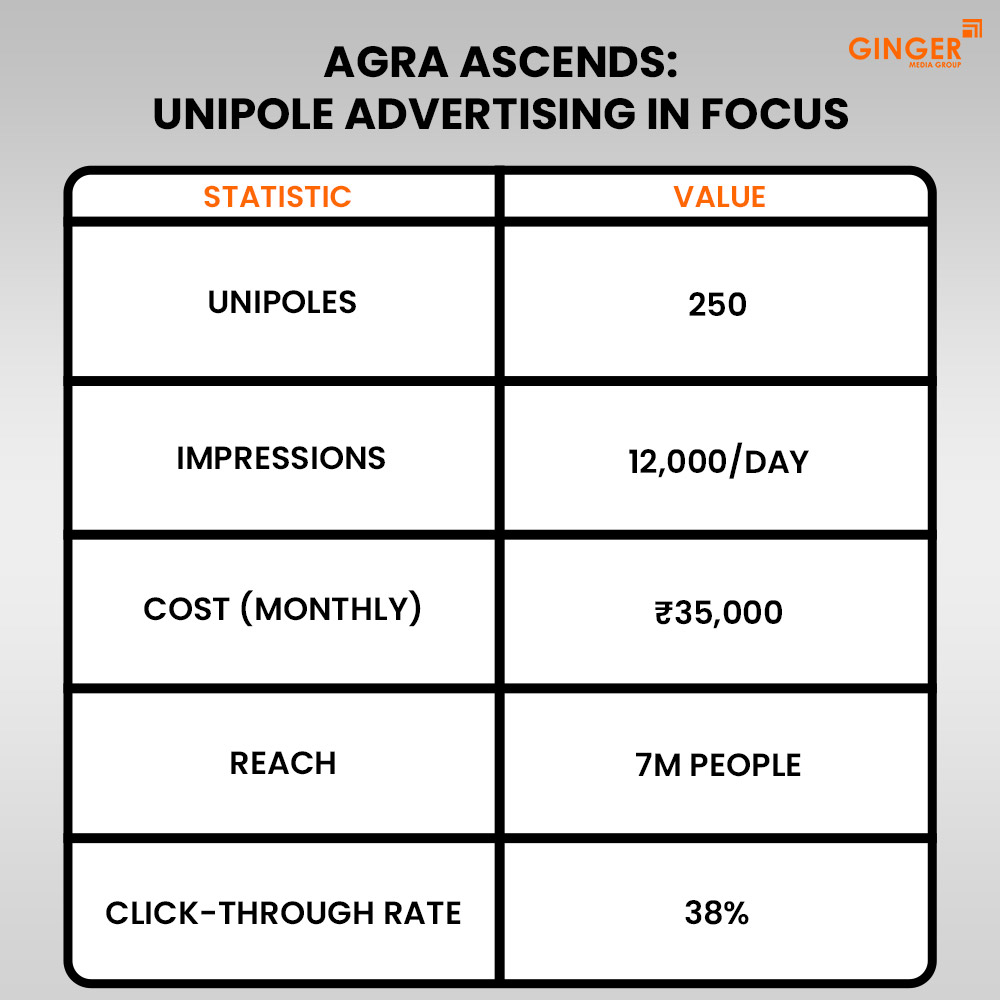 GINGER
MEDIA GROUP

AGRA ASCENDS:
UNIPOLE ADVERTISING IN FOCUS

| STATISTIC | VALUE |
|---|---|
| UNIPOLES | 250 |
| IMPRESSIONS | 12,000/DAY |
| COST (MONTHLY) | ₹35,000 |
| REACH | 7M PEOPLE |
| CLICK-THROUGH RATE | 38% |